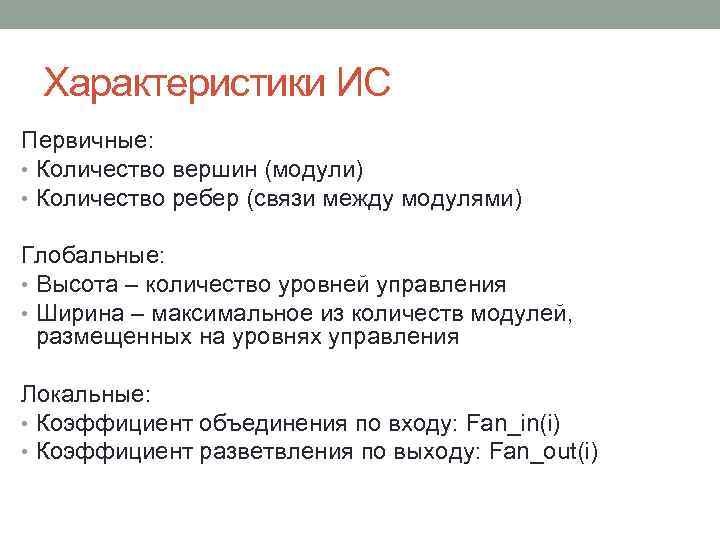 Характеристики ИС

Первичные:
• Количество вершин (модули)
• Количество ребер (связи между модулями)

Глобальные:
• Высота – количество уровней управления
• Ширина – максимальное из количеств модулей, размещенных на уровнях управления

Локальные:
• Коэффициент объединения по входу: Fan_in(i)
• Коэффициент разветвления по выходу: Fan_out(i)